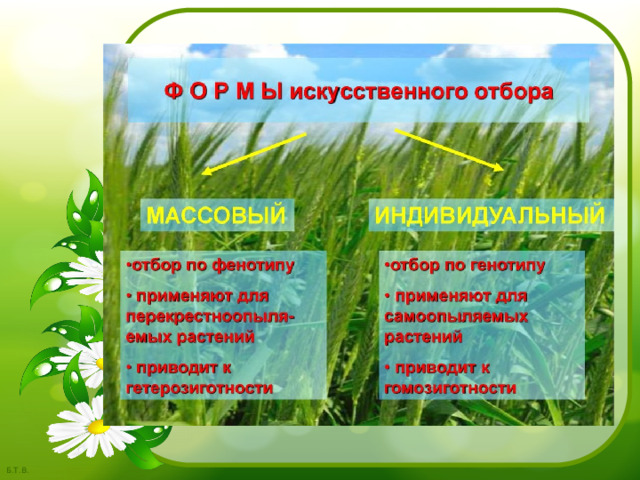 Ф О Р М Ы искусственного отбора

МАССОВЫЙ

•отбор по фенотипу

• применяют для перекрестноопыляемых растений

• приводит к гетерозиготности

ИНДИВИДУАЛЬНЫЙ

•отбор по генотипу

• применяют для самоопыляемых растений

• приводит к гомозиготности

Б.Т.В.